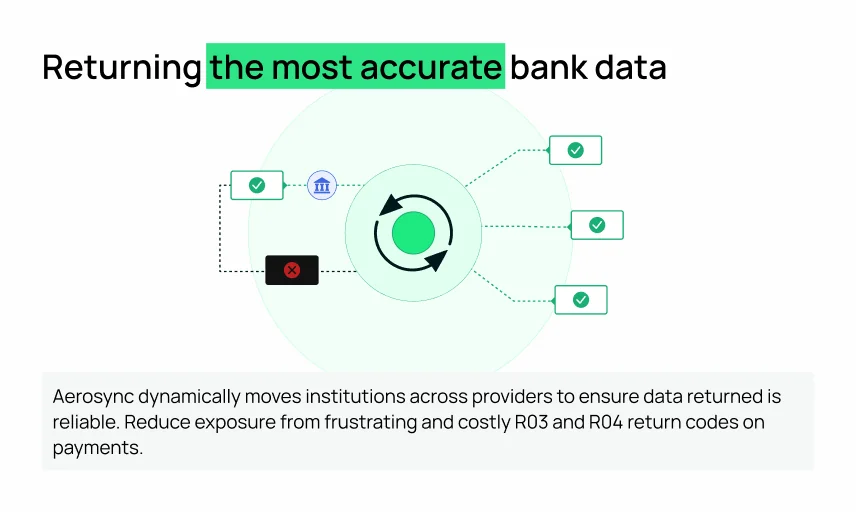 Returning the most accurate bank data

Aerosync dynamically moves institutions across providers to ensure data returned is reliable. Reduce exposure from frustrating and costly R03 and R04 return codes on payments.